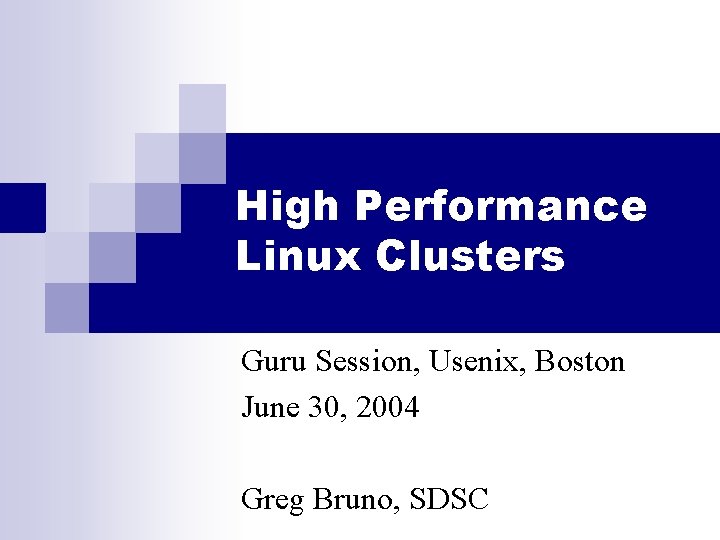 High Performance Linux Clusters

Guru Session, Usenix, Boston
June 30, 2004

Greg Bruno, SDSC